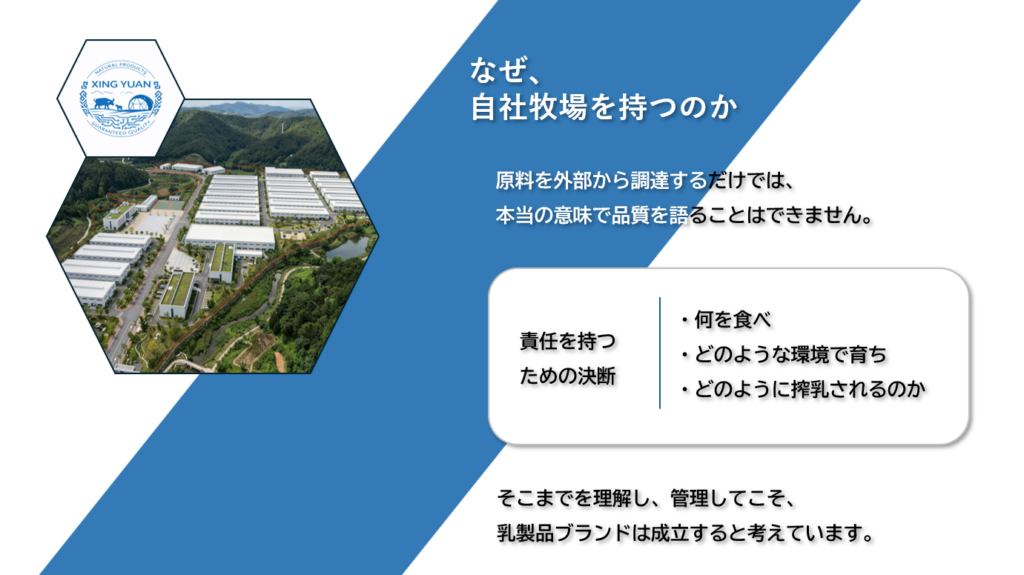 NATURAL PRODUCTS
XING YUAN
GUARANTEED QUALITY

なぜ、
自社牧場を持つのか

原料を外部から調達するだけでは、
本当の意味で品質を語ることはできません。

責任を持つ
ための決断

・何を食べ
・どのような環境で育ち
・どのように搾乳されるのか

そこまでを理解し、管理してこそ、
乳製品ブランドは成立すると考えています。